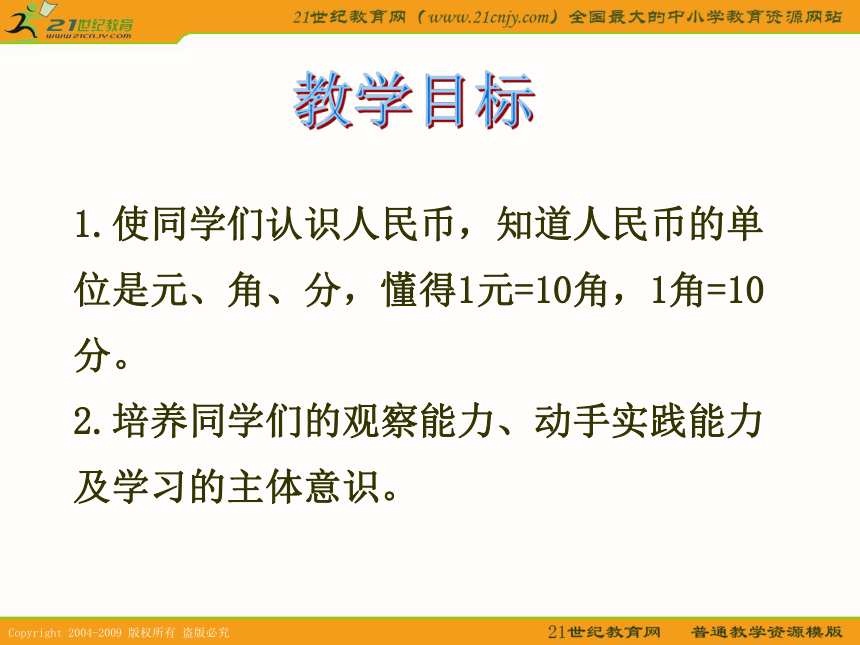 21世纪教育
www.21cnjy.com
21世纪教育网（www.21cnjy.com）全国最大的中小学教育资源网站

教学目标

1.使同学们认识人民币，知道人民币的单位是元、角、分，懂得1元=10角，1角=10分。

2.培养同学们的观察能力、动手实践能力及学习的主体意识。

Copyright 2004-2009 版权所有 盗版必究
21世纪教育网 普通教学资源模版